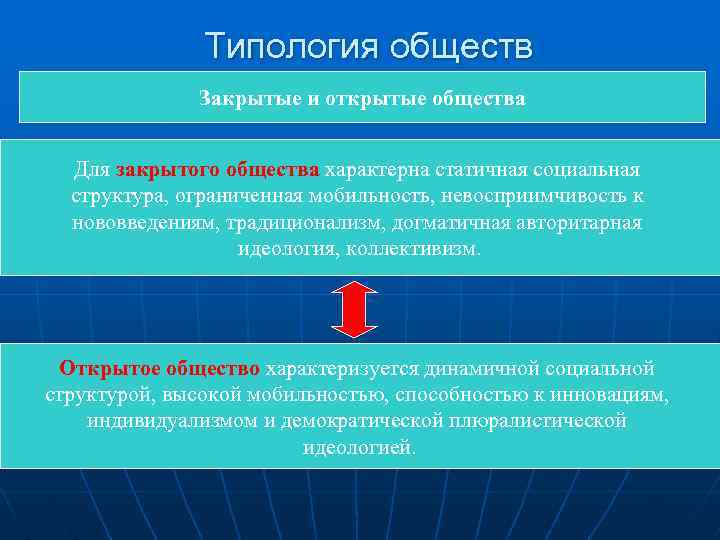 Типология обществ

Закрытые и открытые общества

Для закрытого общества характерна статичная социальная структура, ограниченная мобильность, невосприимчивость к нововведениям, традиционализм, догматичная авторитарная идеология, коллективизм.

Открытое общество характеризуется динамичной социальной структурой, высокой мобильностью, способностью к инновациям, индивидуализмом и демократической плюралистической идеологией.